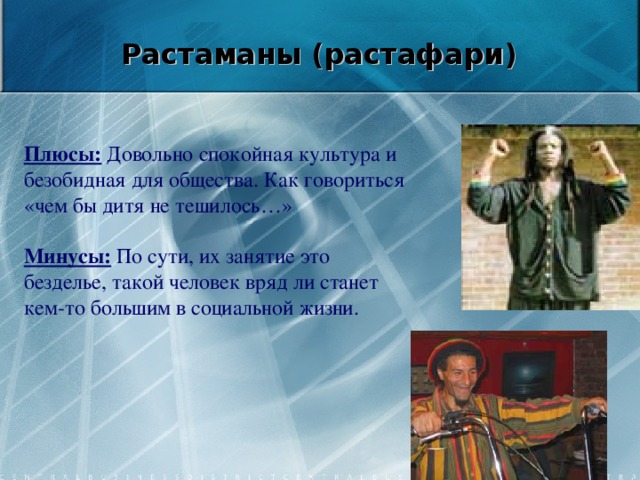 Растаманы (растафари)

Плюсы: Довольно спокойная культура и безобидная для общества. Как говориться «чем бы дитя не тешилось…»

Минусы: По сути, их занятие это безделье, такой человек вряд ли станет кем-то большим в социальной жизни.